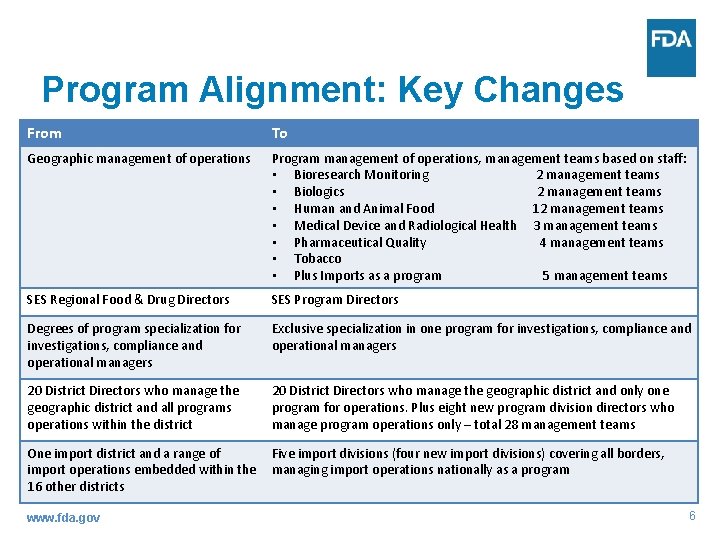 FDA

Program Alignment: Key Changes

| From | To |
|---|---|
| Geographic management of operations | Program management of operations, management teams based on staff:<br>• Bioresearch Monitoring 2 management teams<br>• Biologics 2 management teams<br>• Human and Animal Food 12 management teams<br>• Medical Device and Radiological Health 3 management teams<br>• Pharmaceutical Quality 4 management teams<br>• Tobacco<br>• Plus Imports as a program 5 management teams |
| SES Regional Food & Drug Directors | SES Program Directors |
| Degrees of program specialization for investigations, compliance and operational managers | Exclusive specialization in one program for investigations, compliance and operational managers |
| 20 District Directors who manage the geographic district and all programs operations within the district | 20 District Directors who manage the geographic district and only one program for operations. Plus eight new program division directors who manage program operations only – total 28 management teams |
| One import district and a range of import operations embedded within the 16 other districts | Five import divisions (four new import divisions) covering all borders, managing import operations nationally as a program |

www.fda.gov 6